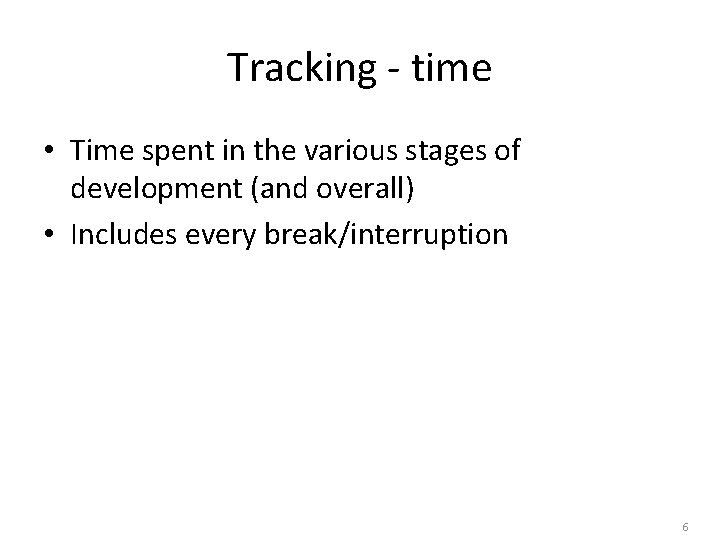 Tracking - time

• Time spent in the various stages of development (and overall)
• Includes every break/interruption

6